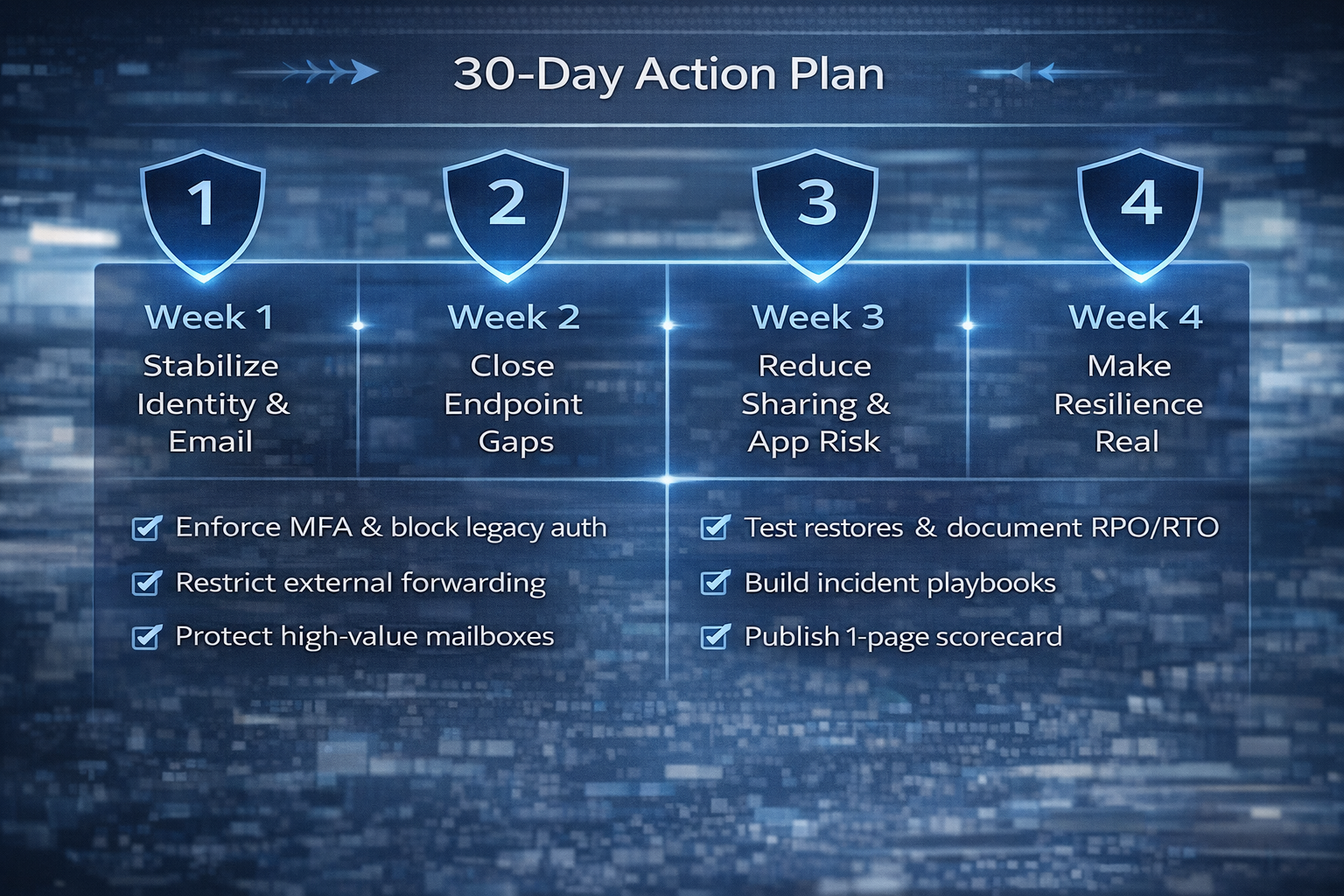 30-Day Action Plan

1
Week 1
Stabilize Identity & Email

2
Week 2
Close Endpoint Gaps

3
Week 3
Reduce Sharing & App Risk

4
Week 4
Make Resilience Real

Enforce MFA & block legacy auth
Restrict external forwarding
Protect high-value mailboxes

Test restores & document RPO/RTO
Build incident playbooks
Publish 1-page scorecard